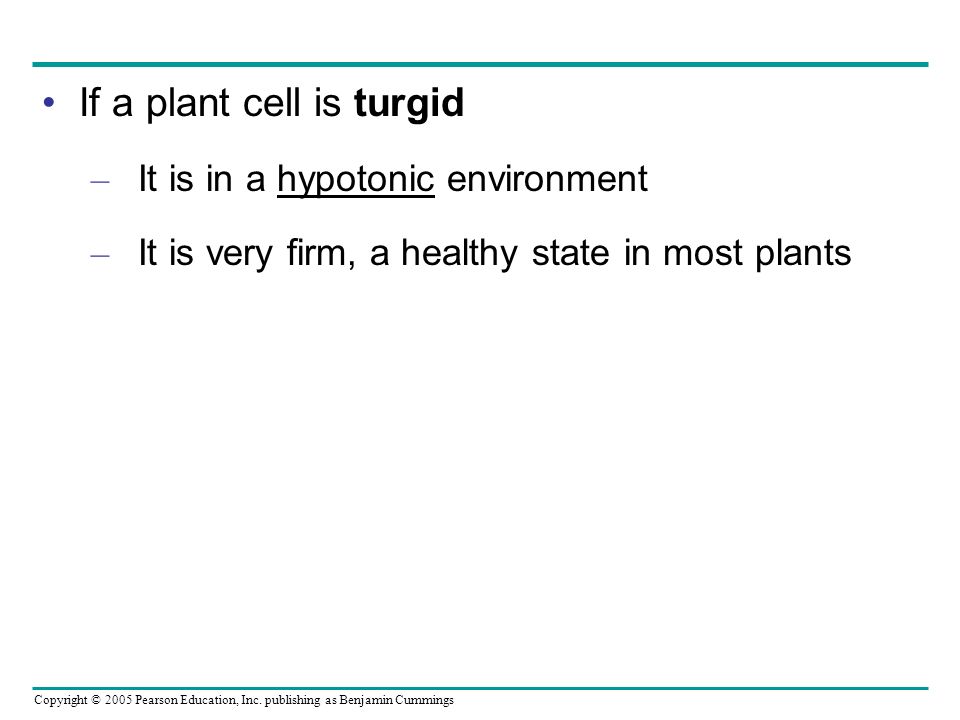 • If a plant cell is turgid

– It is in a hypotonic environment

– It is very firm, a healthy state in most plants

Copyright © 2005 Pearson Education, Inc. publishing as Benjamin Cummings